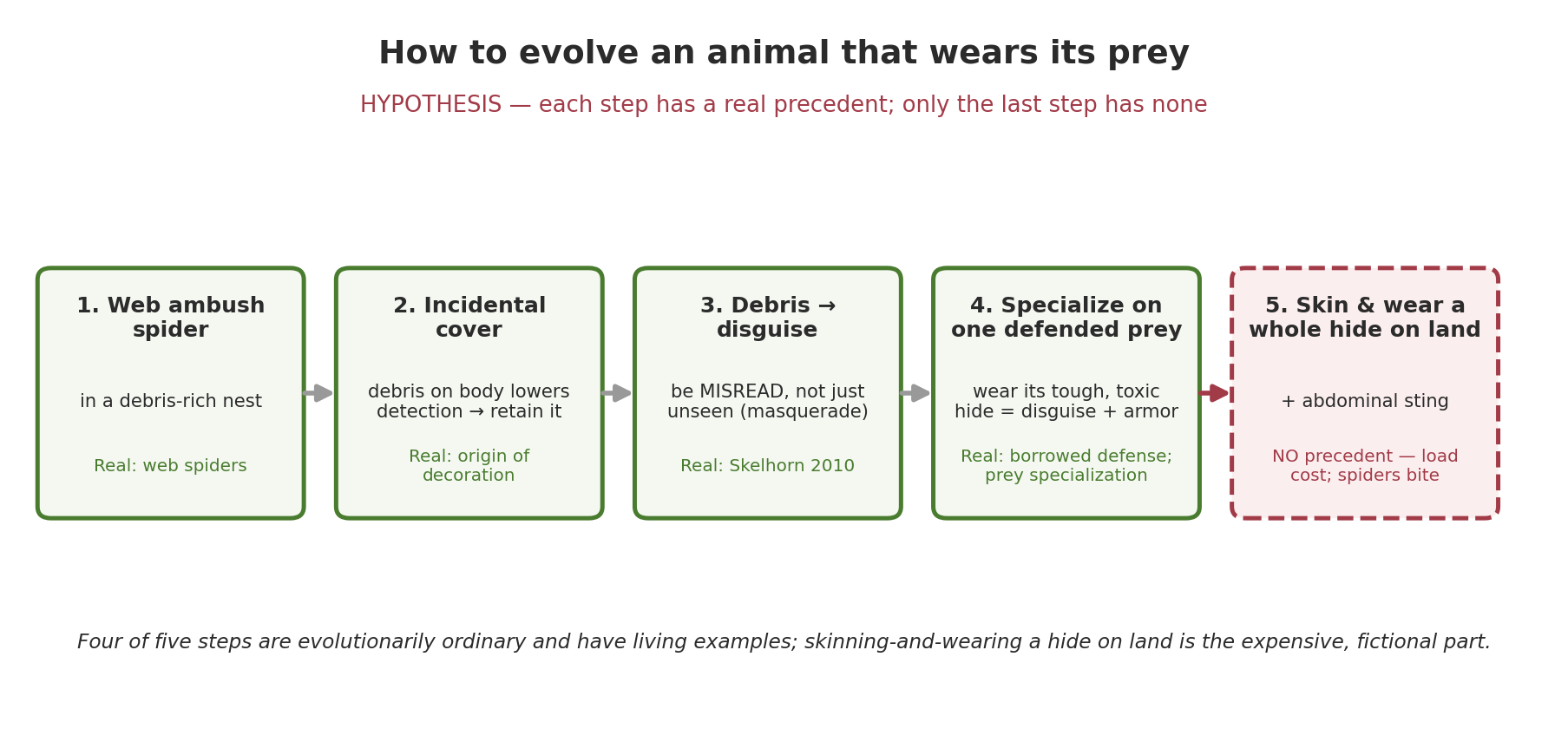 How to evolve an animal that wears its prey

HYPOTHESIS — each step has a real precedent; only the last step has none

1. Web ambush spider

in a debris-rich nest

Real: web spiders

2. Incidental cover

debris on body lowers detection → retain it

Real: origin of decoration

3. Debris → disguise

be MISREAD, not just unseen (masquerade)

Real: Skelhorn 2010

4. Specialize on one defended prey

wear its tough, toxic hide = disguise + armor

Real: borrowed defense; prey specialization

5. Skin & wear a whole hide on land

+ abdominal sting

NO precedent — load cost; spiders bite

Four of five steps are evolutionarily ordinary and have living examples; skinning-and-wearing a hide on land is the expensive, fictional part.